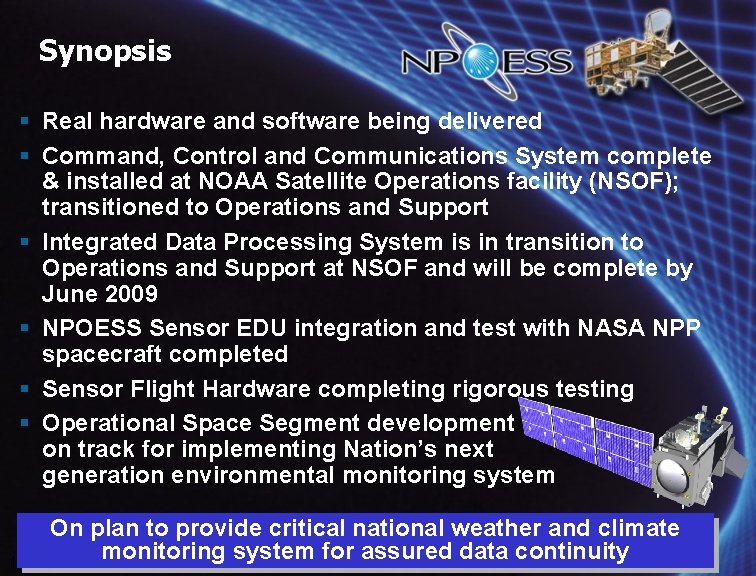 Synopsis

NPOESS

- Real hardware and software being delivered
- Command, Control and Communications System complete & installed at NOAA Satellite Operations facility (NSOF); transitioned to Operations and Support
- Integrated Data Processing System is in transition to Operations and Support at NSOF and will be complete by June 2009
- NPOESS Sensor EDU integration and test with NASA NPP spacecraft completed
- Sensor Flight Hardware completing rigorous testing
- Operational Space Segment development on track for implementing Nation's next generation environmental monitoring system

On plan to provide critical national weather and climate monitoring system for assured data continuity